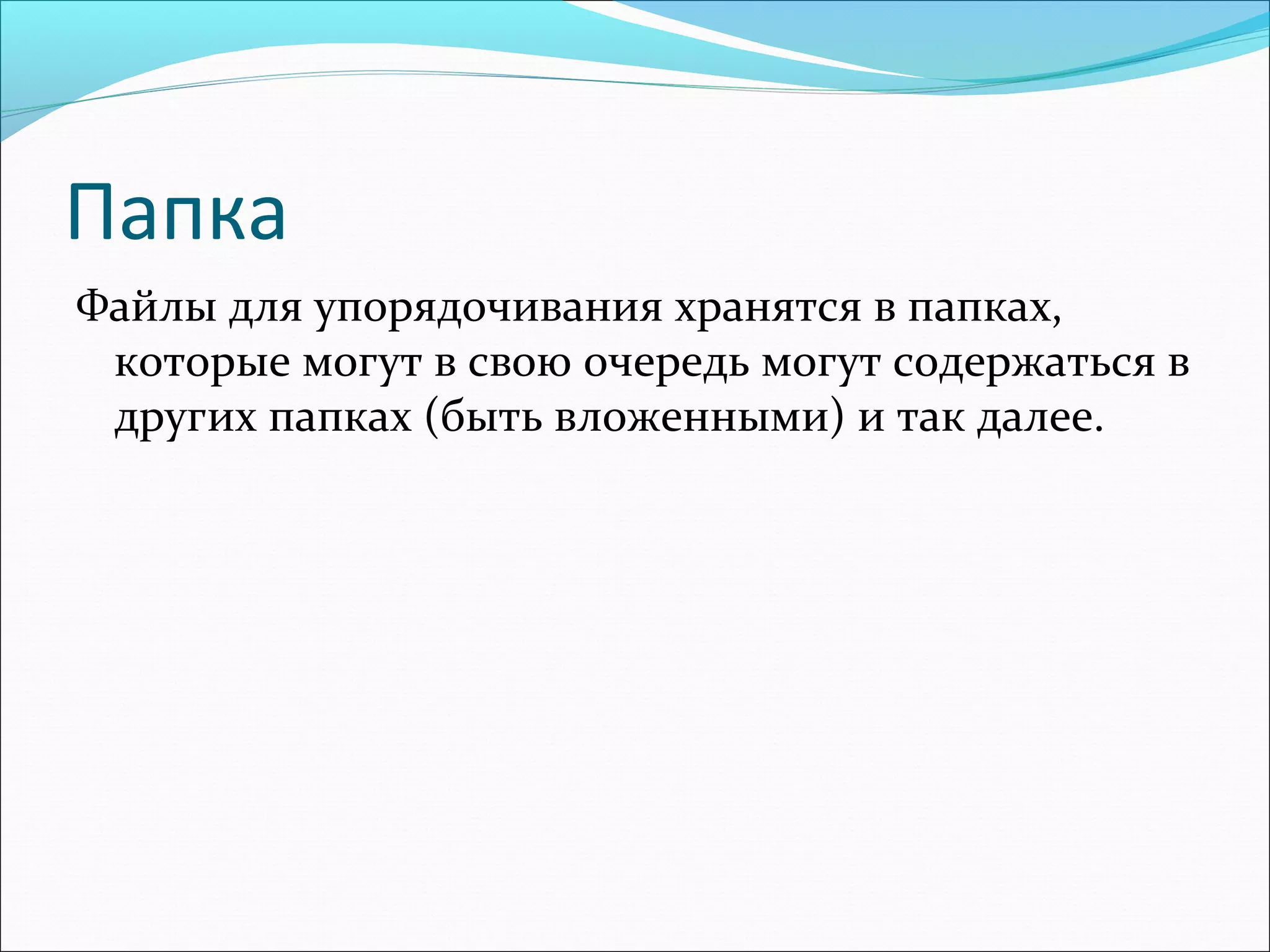 Папка

Файлы для упорядочивания хранятся в папках, которые могут в свою очередь могут содержаться в других папках (быть вложенными) и так далее.